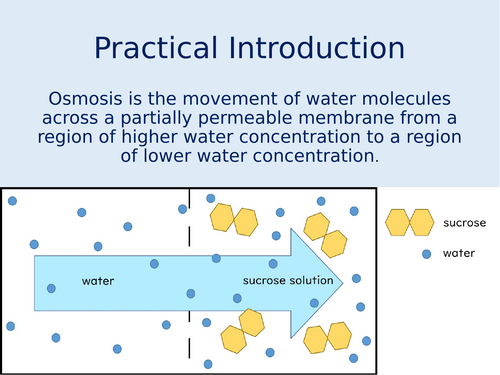 Practical Introduction

Osmosis is the movement of water molecules across a partially permeable membrane from a region of higher water concentration to a region of lower water concentration.

water

sucrose solution

sucrose

water